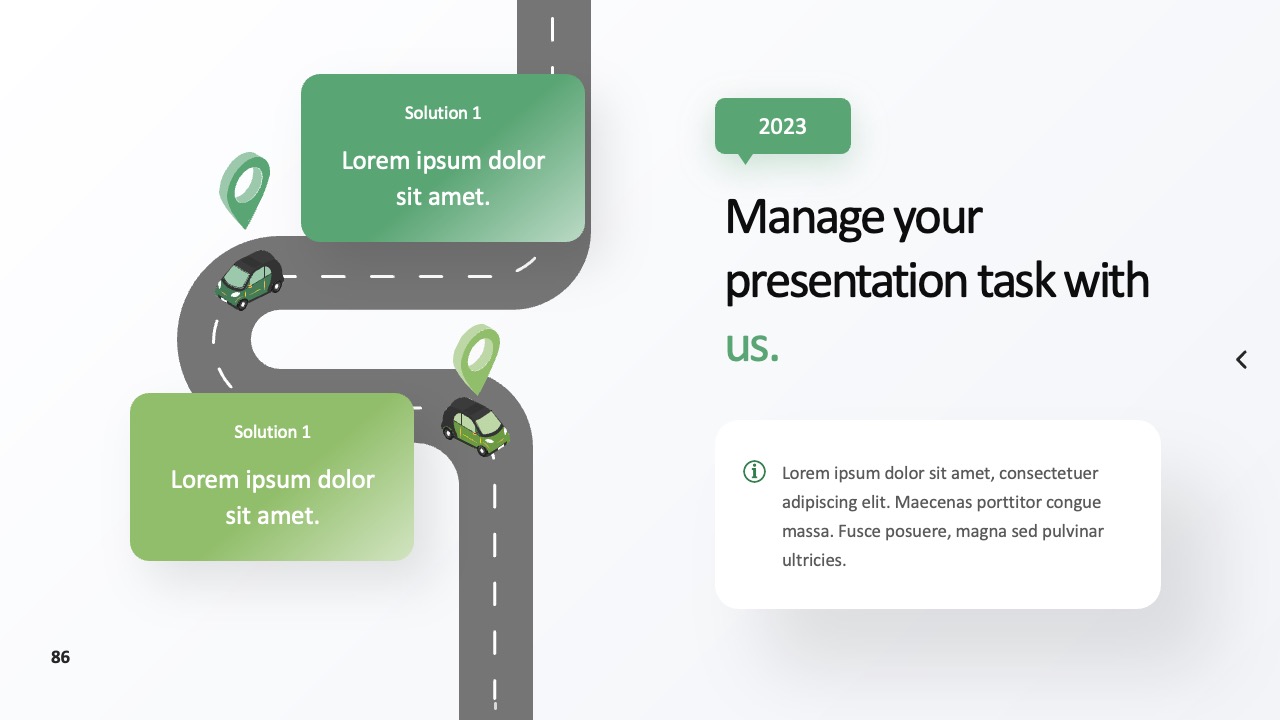 Solution 1

Lorem ipsum dolor sit amet.

Solution 1

Lorem ipsum dolor sit amet.

2023

Manage your presentation task with us.

Lorem ipsum dolor sit amet, consectetuer adipiscing elit. Maecenas porttitor congue massa. Fusce posuere, magna sed pulvinar ultricies.

86